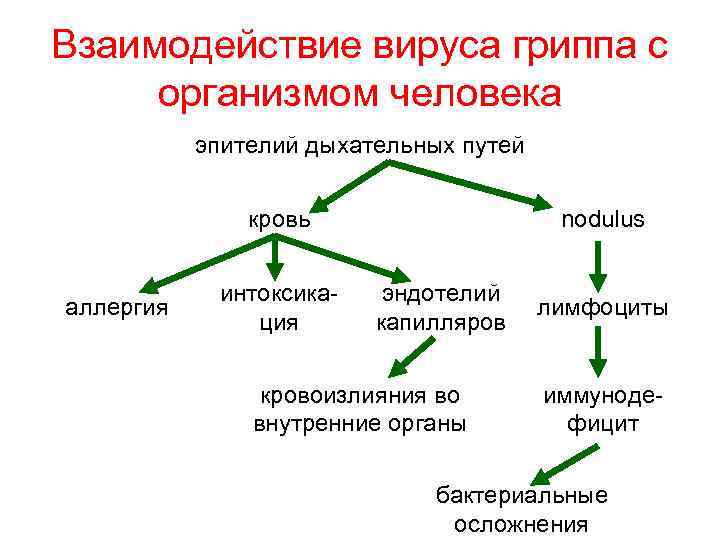 Взаимодействие вируса гриппа с организмом человека

эпителий дыхательных путей

кровь

nodulus

аллергия

интоксикация

эндотелий капилляров

лимфоциты

кровоизлияния во внутренние органы

иммунодефицит

бактериальные осложнения